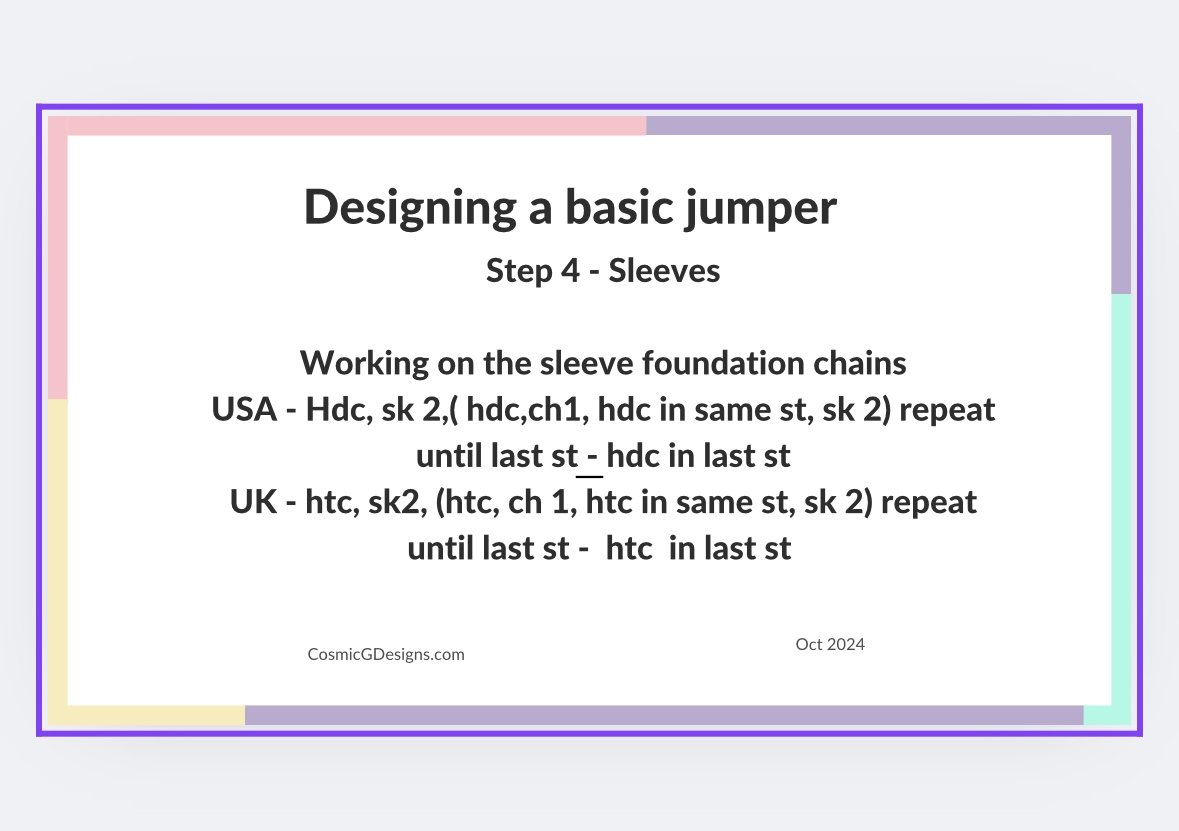 Designing a basic jumper

Step 4 - Sleeves

Working on the sleeve foundation chains
USA - Hdc, sk 2,( hdc,ch1, hdc in same st, sk 2) repeat until last st - hdc in last st
UK - htc, sk2, (htc, ch 1, htc in same st, sk 2) repeat until last st - htc in last st

CosmicGDesigns.com

Oct 2024